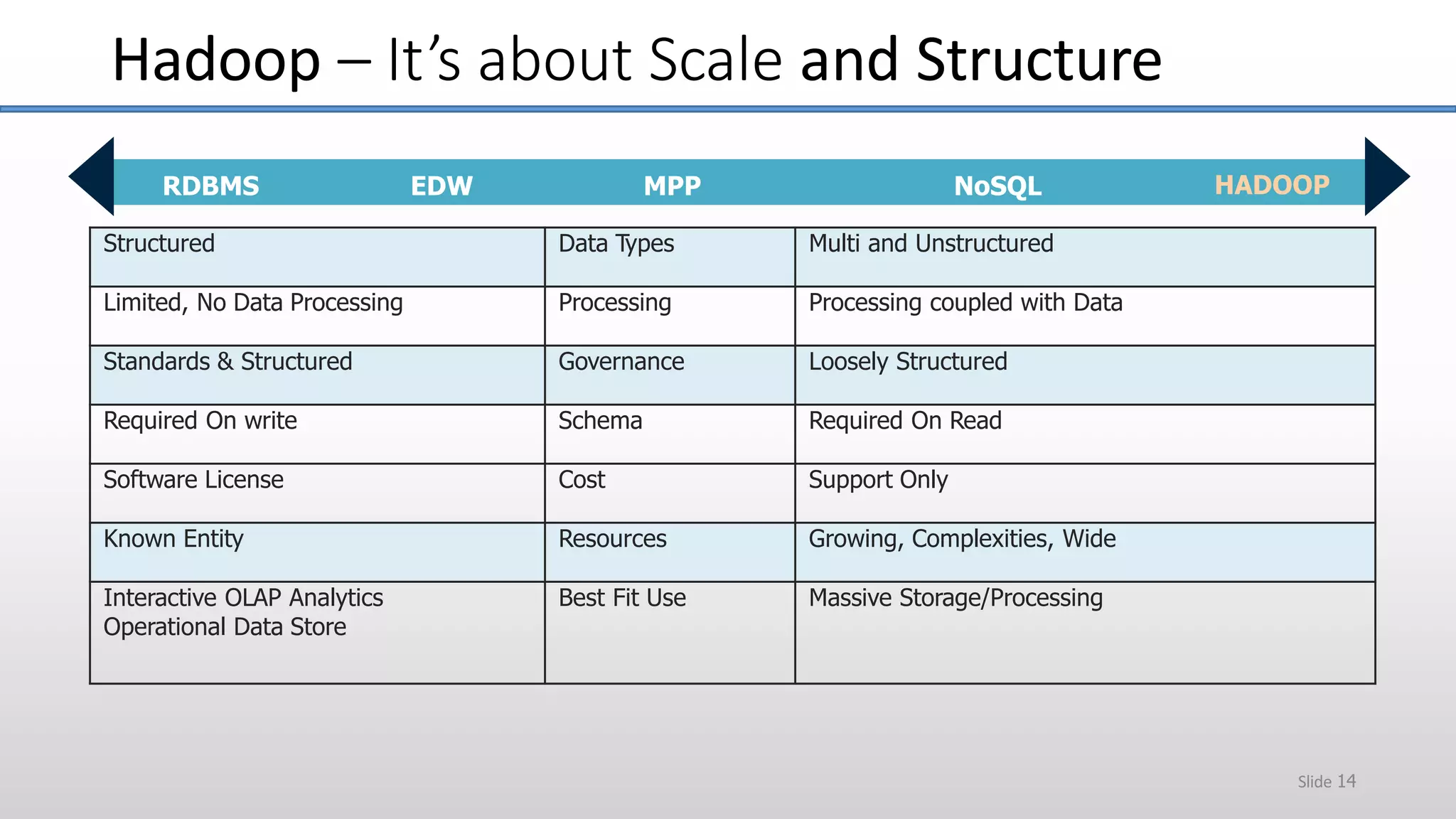 Hadoop – It's about Scale and Structure

RDBMS EDW MPP NoSQL HADOOP

| Structured | Data Types | Multi and Unstructured |
|---|---|---|
| Limited, No Data Processing | Processing | Processing coupled with Data |
| Standards & Structured | Governance | Loosely Structured |
| Required On write | Schema | Required On Read |
| Software License | Cost | Support Only |
| Known Entity | Resources | Growing, Complexities, Wide |
| Interactive OLAP Analytics Operational Data Store | Best Fit Use | Massive Storage/Processing |

Slide 14